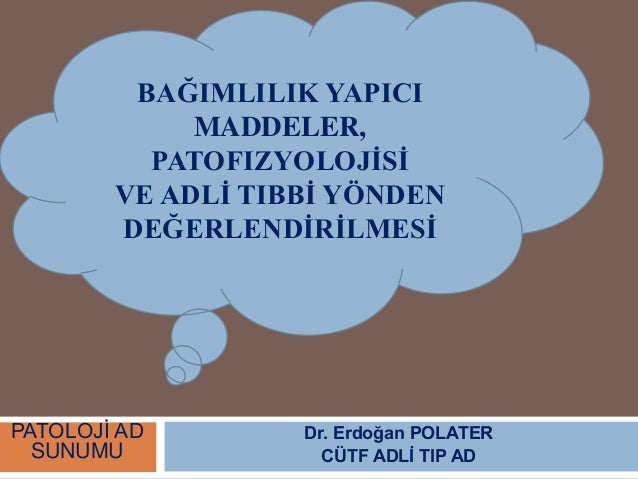 BAĞIMLILIK YAPICI MADDELER, PATOFIZYOLOJİSİ VE ADLİ TIBBİ YÖNDEN DEĞERLENDİRİLMESİ

PATOLOJİ AD SUNUMU

Dr. Erdoğan POLATER
CÜTF ADLİ TIP AD